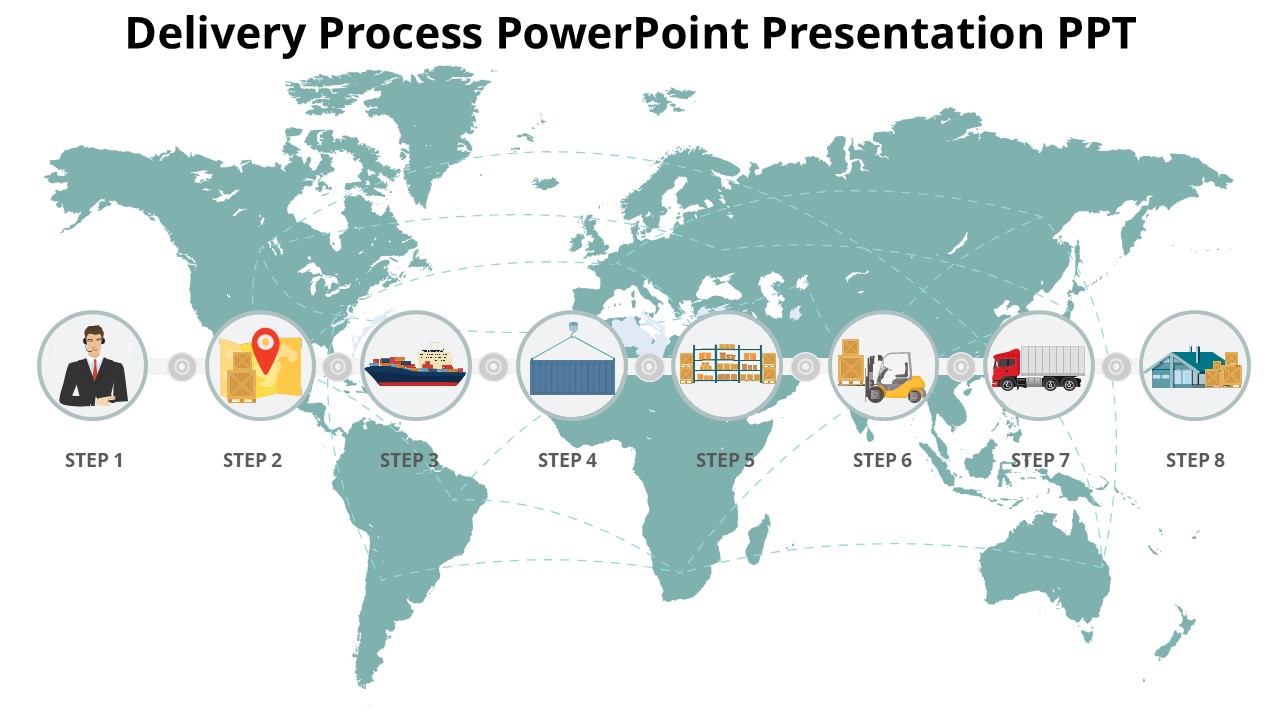 Delivery Process PowerPoint Presentation PPT

STEP 1

STEP 2

STEP 3

STEP 4

STEP 5

STEP 6

STEP 7

STEP 8